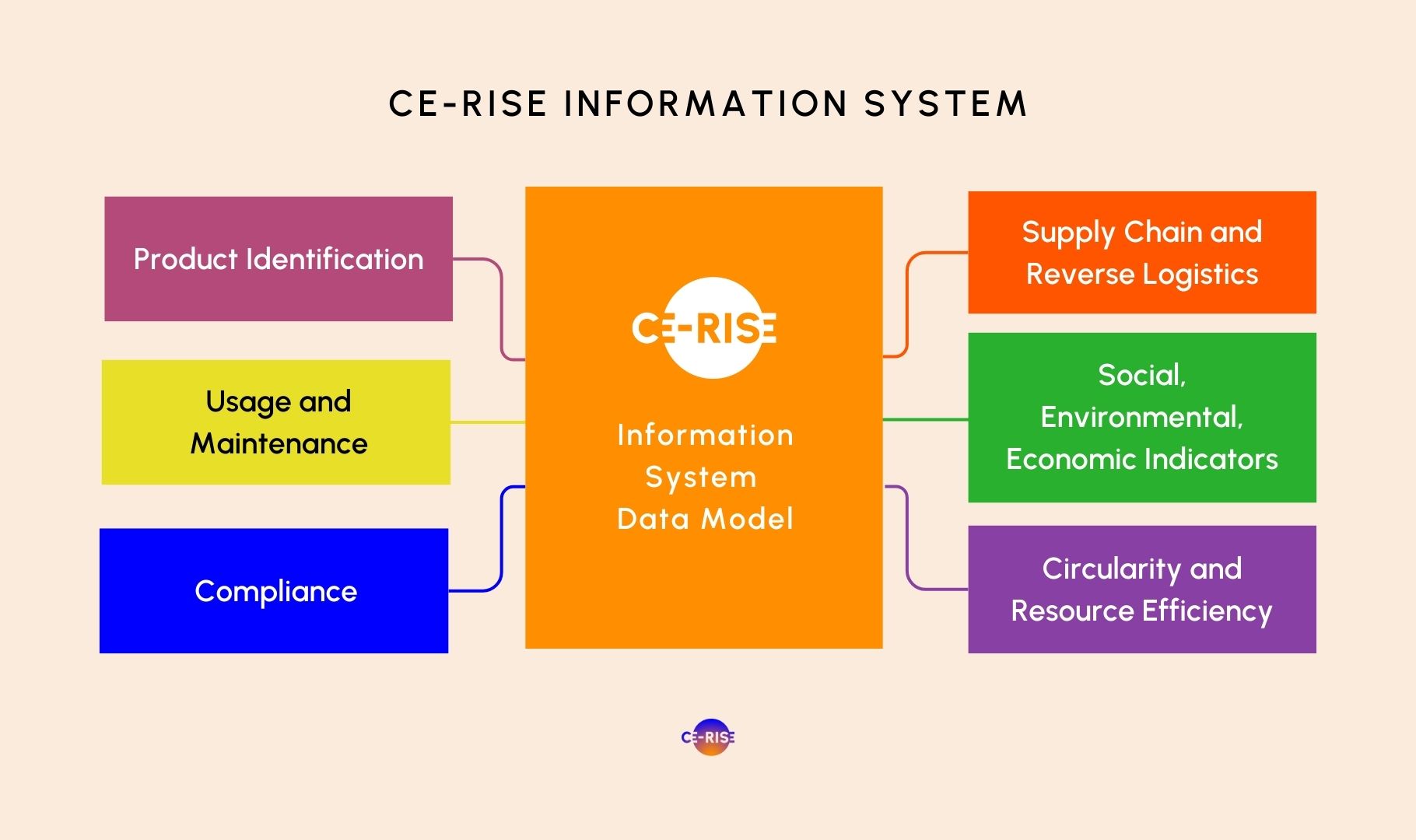 CE-RISE INFORMATION SYSTEM

Product Identification

Usage and Maintenance

Compliance

CE-RISE

Information System Data Model

Supply Chain and Reverse Logistics

Social, Environmental, Economic Indicators

Circularity and Resource Efficiency

CE-RISE